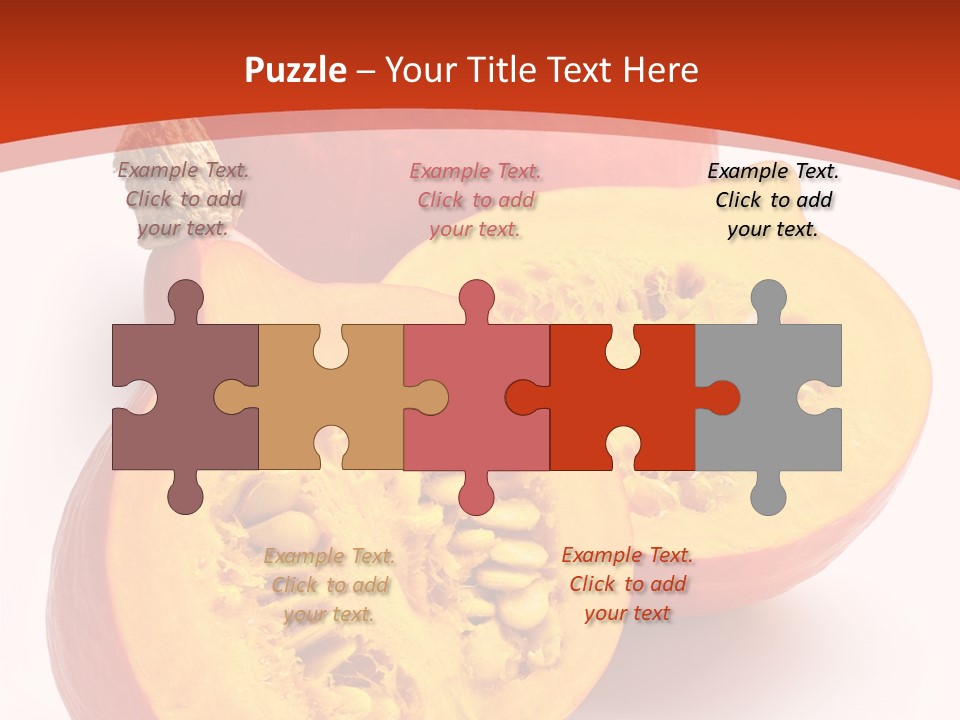 Puzzle – Your Title Text Here

Example Text. Click to add your text.

Example Text. Click to add your text.

Example Text. Click to add your text.

Example Text. Click to add your text.

Example Text. Click to add your text